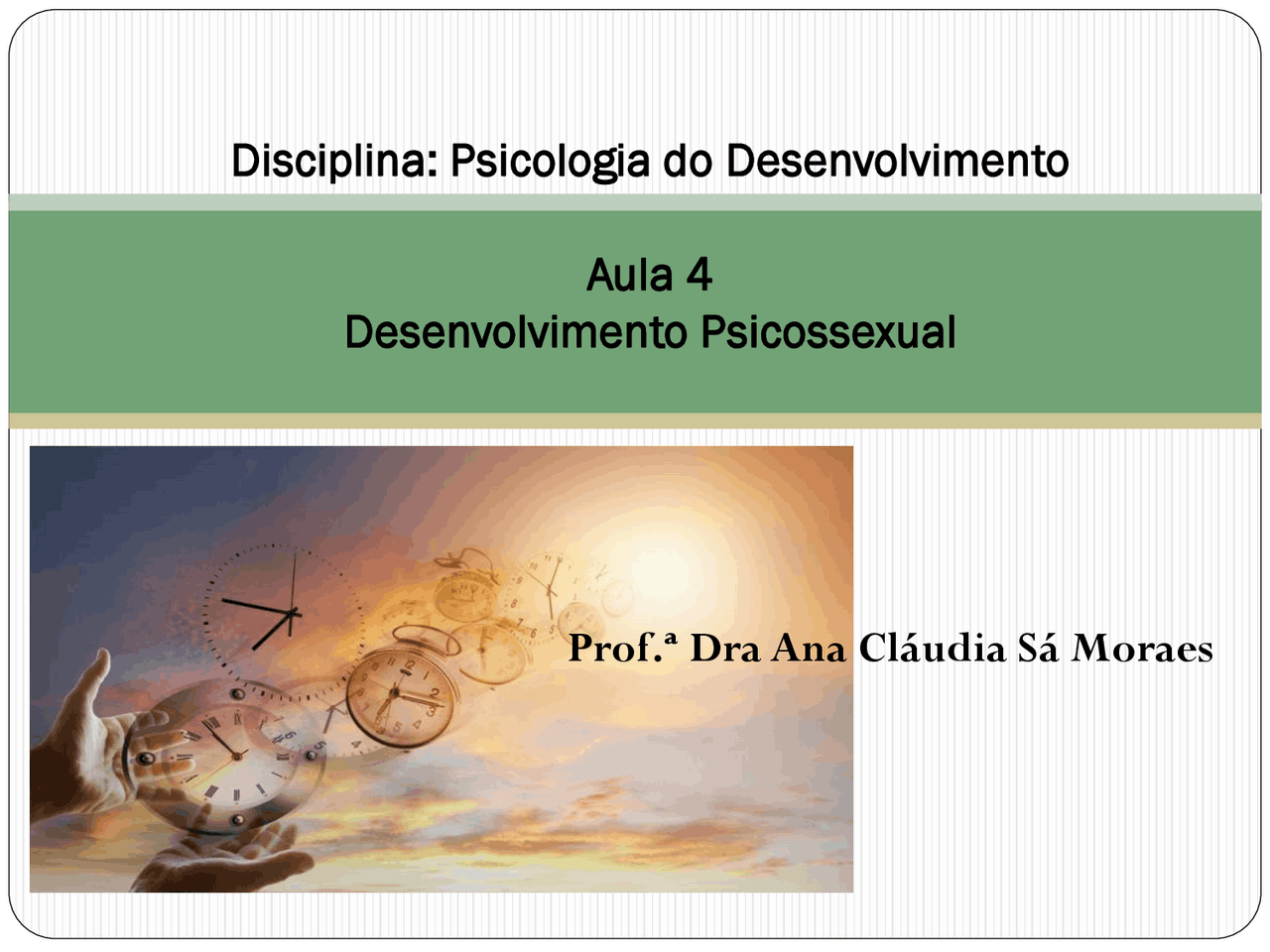 Disciplina: Psicologia do Desenvolvimento

Aula 4
Desenvolvimento Psicossexual

Prof.ª Dra Ana Cláudia Sá Moraes